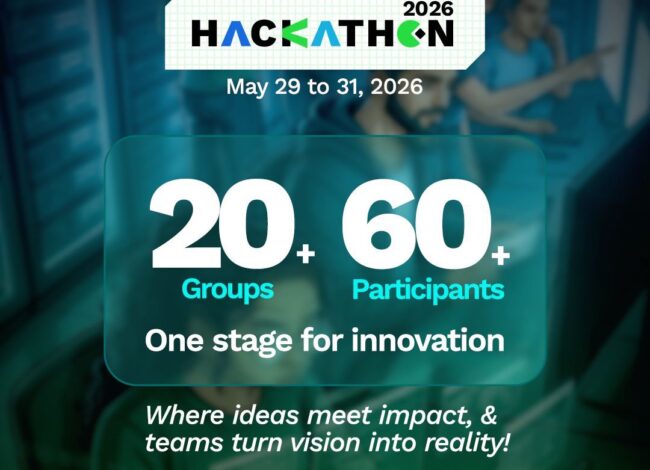 2026
HACKATHON

May 29 to 31, 2026

20+
Groups

60+
Participants

One stage for innovation

Where ideas meet impact, & teams turn vision into reality!